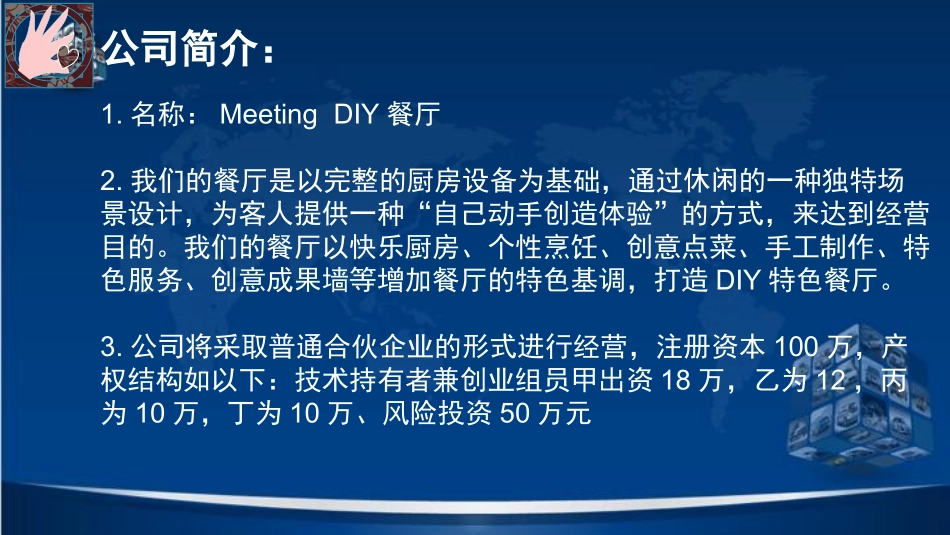 公司简介：

1. 名称： Meeting DIY 餐厅

2. 我们的餐厅是以完整的厨房设备为基础，通过休闲的一种独特场景设计，为客人提供一种“自己动手创造体验”的方式，来达到经营目的。我们的餐厅以快乐厨房、个性烹饪、创意点菜、手工制作、特色服务、创意成果墙等增加餐厅的特色基调，打造 DIY 特色餐厅。

3. 公司将采取普通合伙企业的形式进行经营，注册资本 100 万，产权结构如以下：技术持有者兼创业组员甲出资 18 万，乙为 12，丙为 10 万，丁为 10 万、风险投资 50 万元